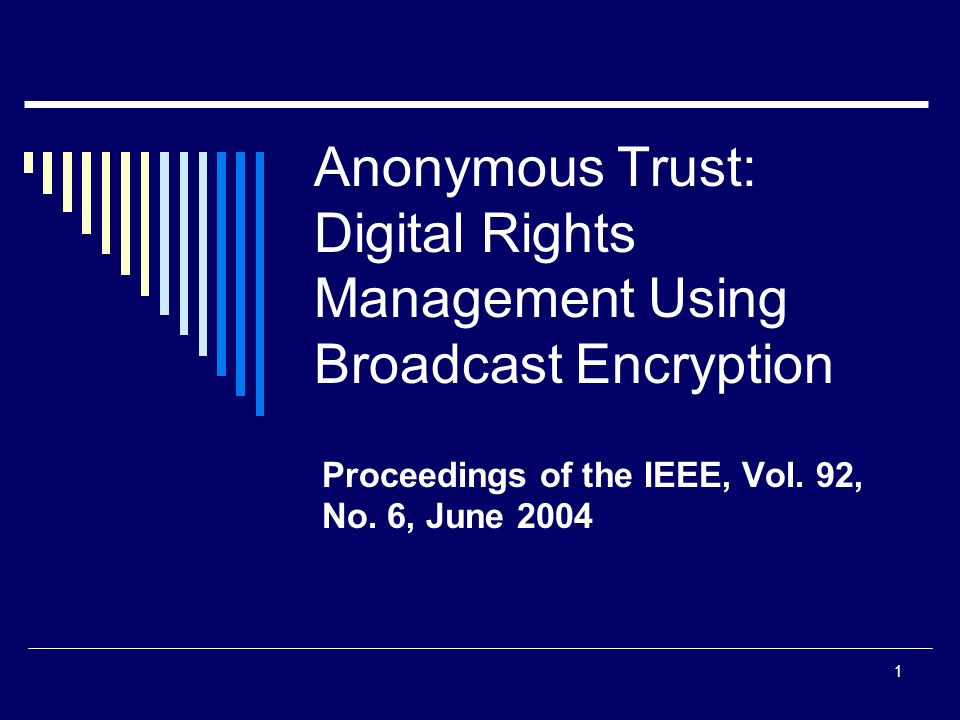 Anonymous Trust: Digital Rights Management Using Broadcast Encryption

Proceedings of the IEEE, Vol. 92, No. 6, June 2004

1